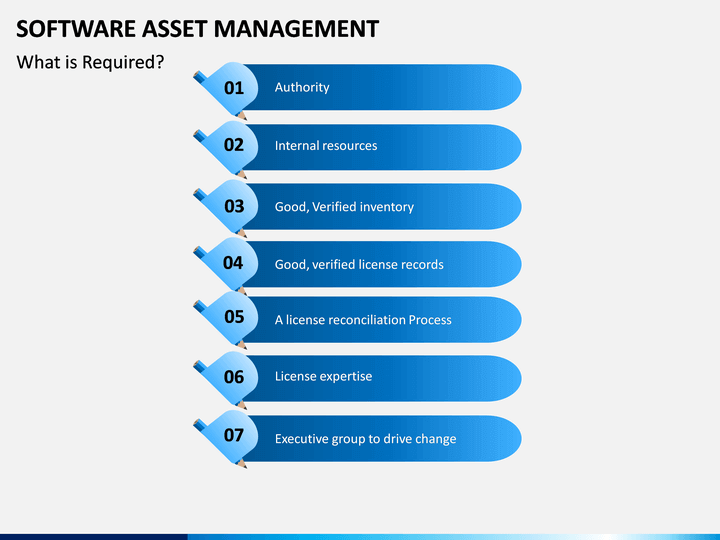 SOFTWARE ASSET MANAGEMENT

What is Required?

01 Authority

02 Internal resources

03 Good, Verified inventory

04 Good, verified license records

05 A license reconciliation Process

06 License expertise

07 Executive group to drive change